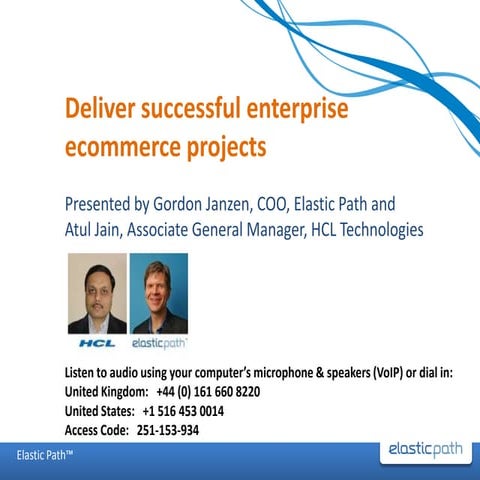 Deliver successful enterprise ecommerce projects

Presented by Gordon Janzen, COO, Elastic Path and Atul Jain, Associate General Manager, HCL Technologies

HCL elasticpath

Listen to audio using your computer's microphone & speakers (VoIP) or dial in:
United Kingdom: +44 (0) 161 660 8220
United States: +1 516 453 0014
Access Code: 251-153-934

Elastic Path™

elasticpath